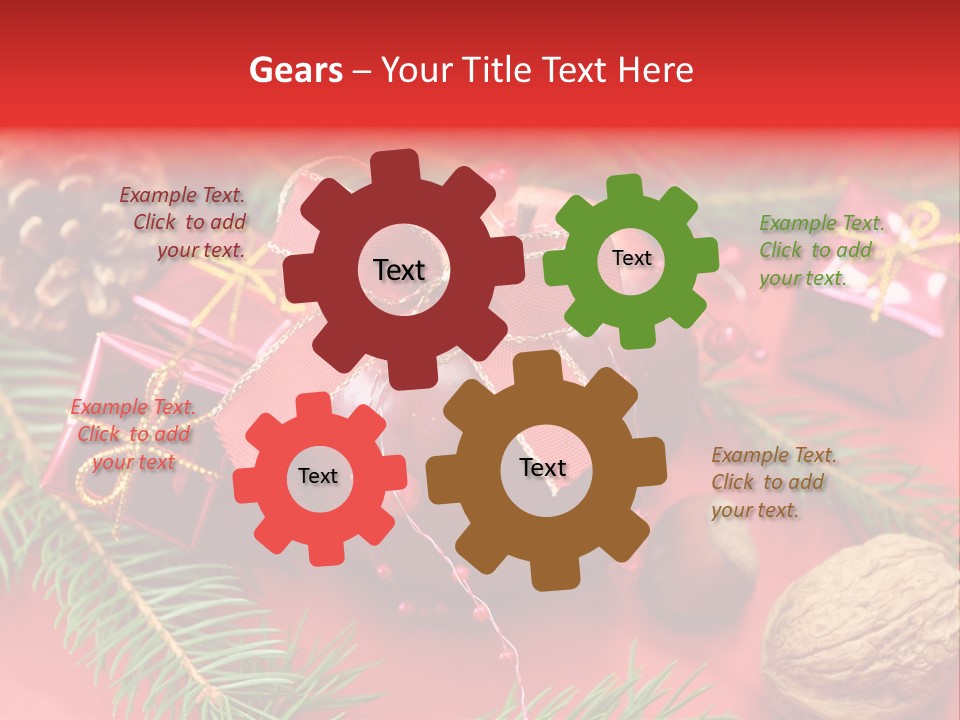 Gears – Your Title Text Here

Example Text. Click to add your text.

Text

Text

Example Text. Click to add your text.

Example Text. Click to add your text

Text

Text

Example Text. Click to add your text.